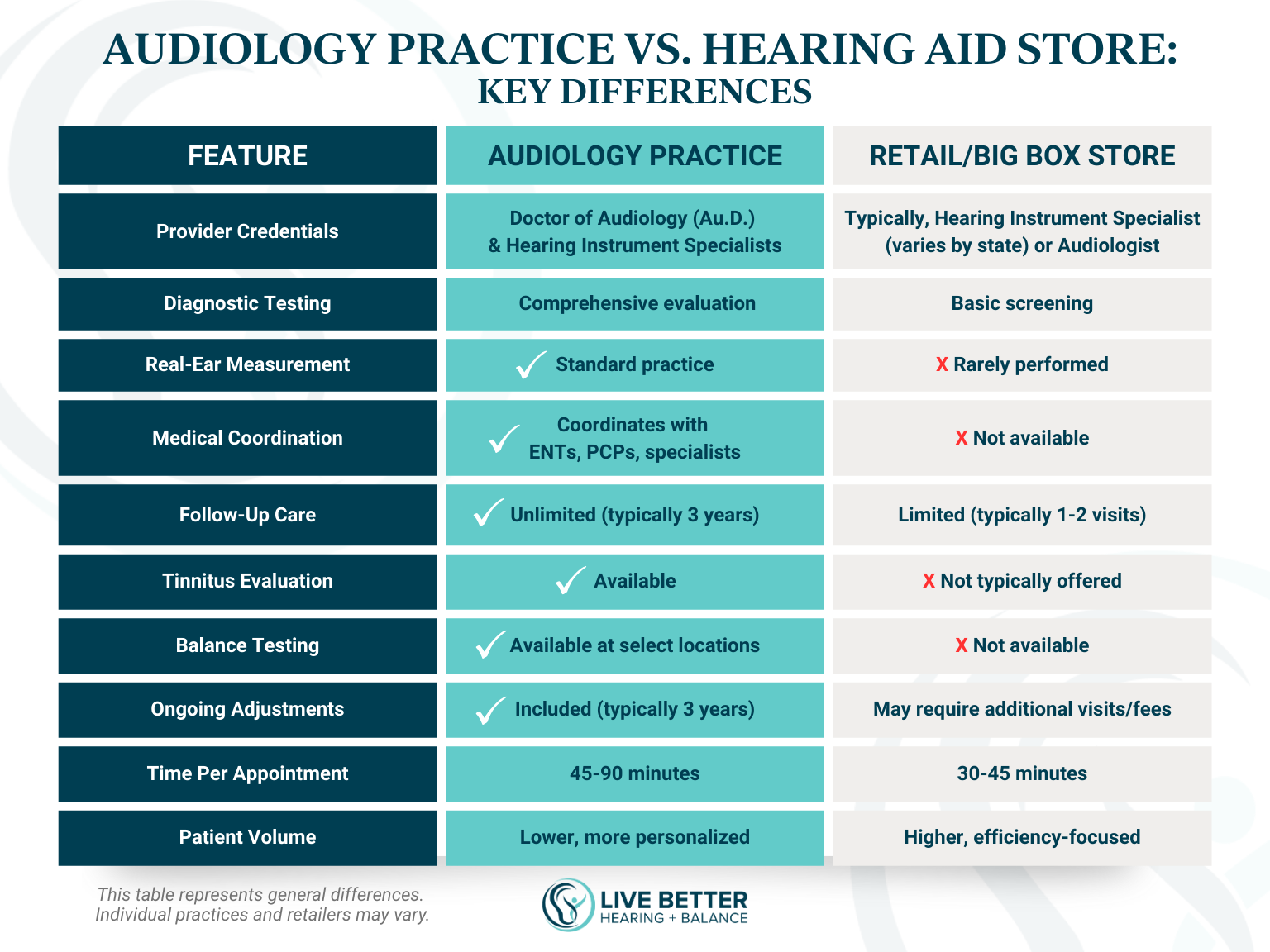 AUDIOLOGY PRACTICE VS. HEARING AID STORE:
KEY DIFFERENCES

| FEATURE | AUDIOLOGY PRACTICE | RETAIL/BIG BOX STORE |
|---|---|---|
| Provider Credentials | Doctor of Audiology (Au.D.) & Hearing Instrument Specialists | Typically, Hearing Instrument Specialist (varies by state) or Audiologist |
| Diagnostic Testing | Comprehensive evaluation | Basic screening |
| Real-Ear Measurement | ✓ Standard practice | X Rarely performed |
| Medical Coordination | ✓ Coordinates with ENTs, PCPs, specialists | X Not available |
| Follow-Up Care | ✓ Unlimited (typically 3 years) | Limited (typically 1-2 visits) |
| Tinnitus Evaluation | ✓ Available | X Not typically offered |
| Balance Testing | ✓ Available at select locations | X Not available |
| Ongoing Adjustments | ✓ Included (typically 3 years) | May require additional visits/fees |
| Time Per Appointment | 45-90 minutes | 30-45 minutes |
| Patient Volume | Lower, more personalized | Higher, efficiency-focused |

This table represents general differences. Individual practices and retailers may vary.

LIVE BETTER
HEARING + BALANCE